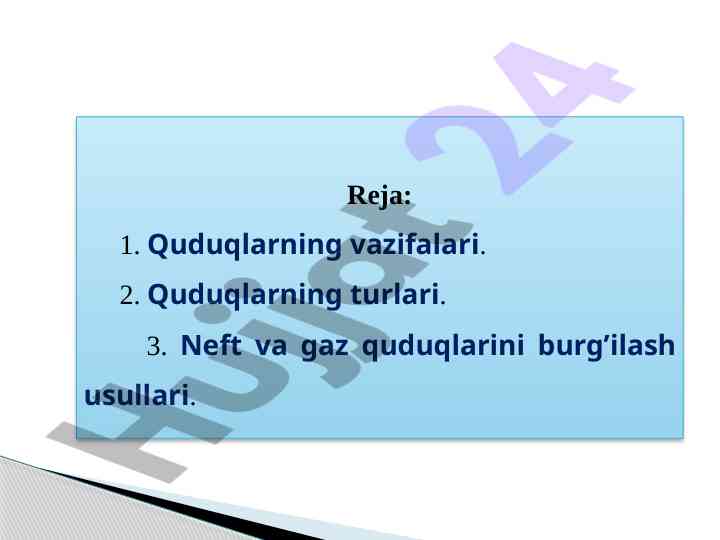 Reja:

1. Quduqlarning vazifalari.

2. Quduqlarning turlari.

3. Neft va gaz quduqlarini burg’ilash usullari.

Hujjat24